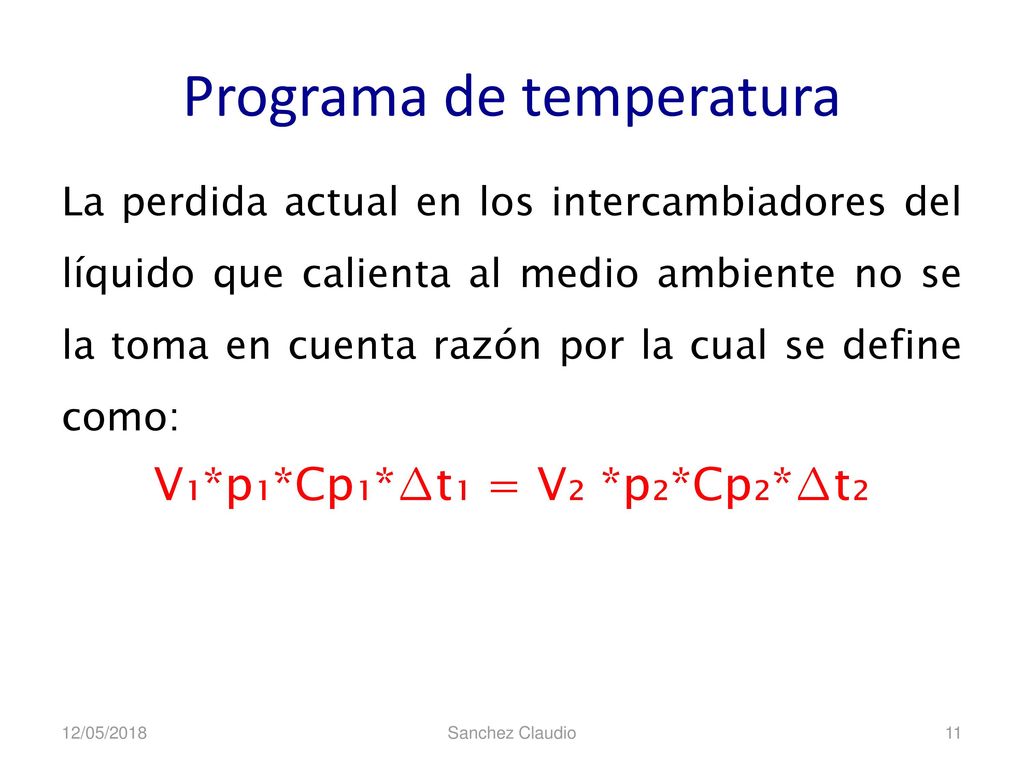 Programa de temperatura

La perdida actual en los intercambiadores del líquido que calienta al medio ambiente no se la toma en cuenta razón por la cual se define como:

$V_1*p_1*Cp_1*\Delta t_1 = V_2 *p_2*Cp_2*\Delta t_2$

12/05/2018

Sanchez Claudio

11